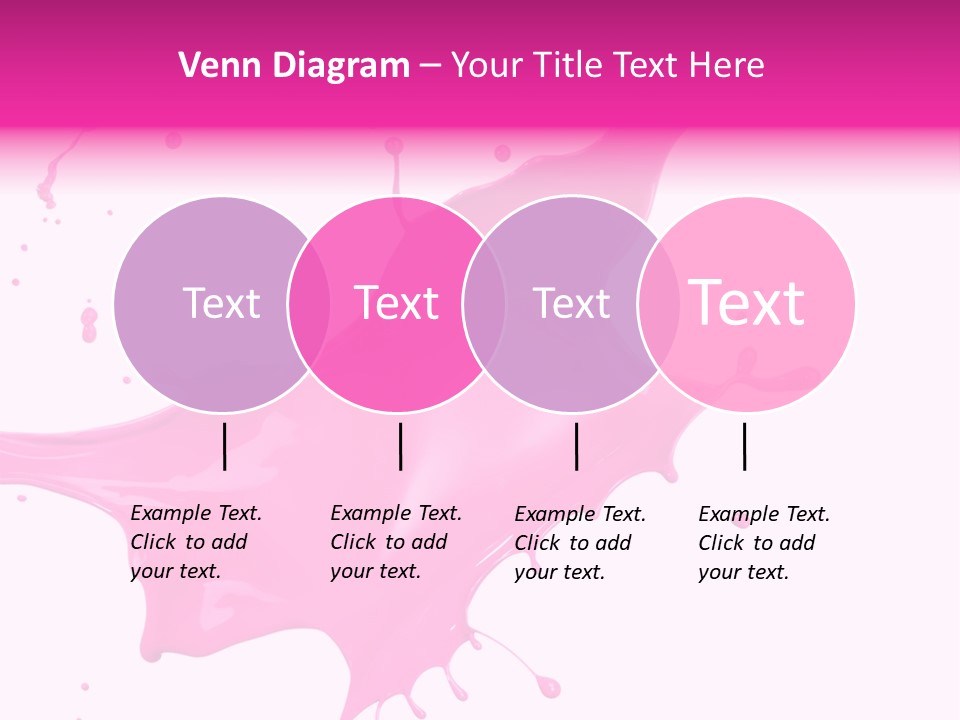 Venn Diagram – Your Title Text Here

Text

Text

Text

Text

Example Text. Click to add your text.

Example Text. Click to add your text.

Example Text. Click to add your text.

Example Text. Click to add your text.